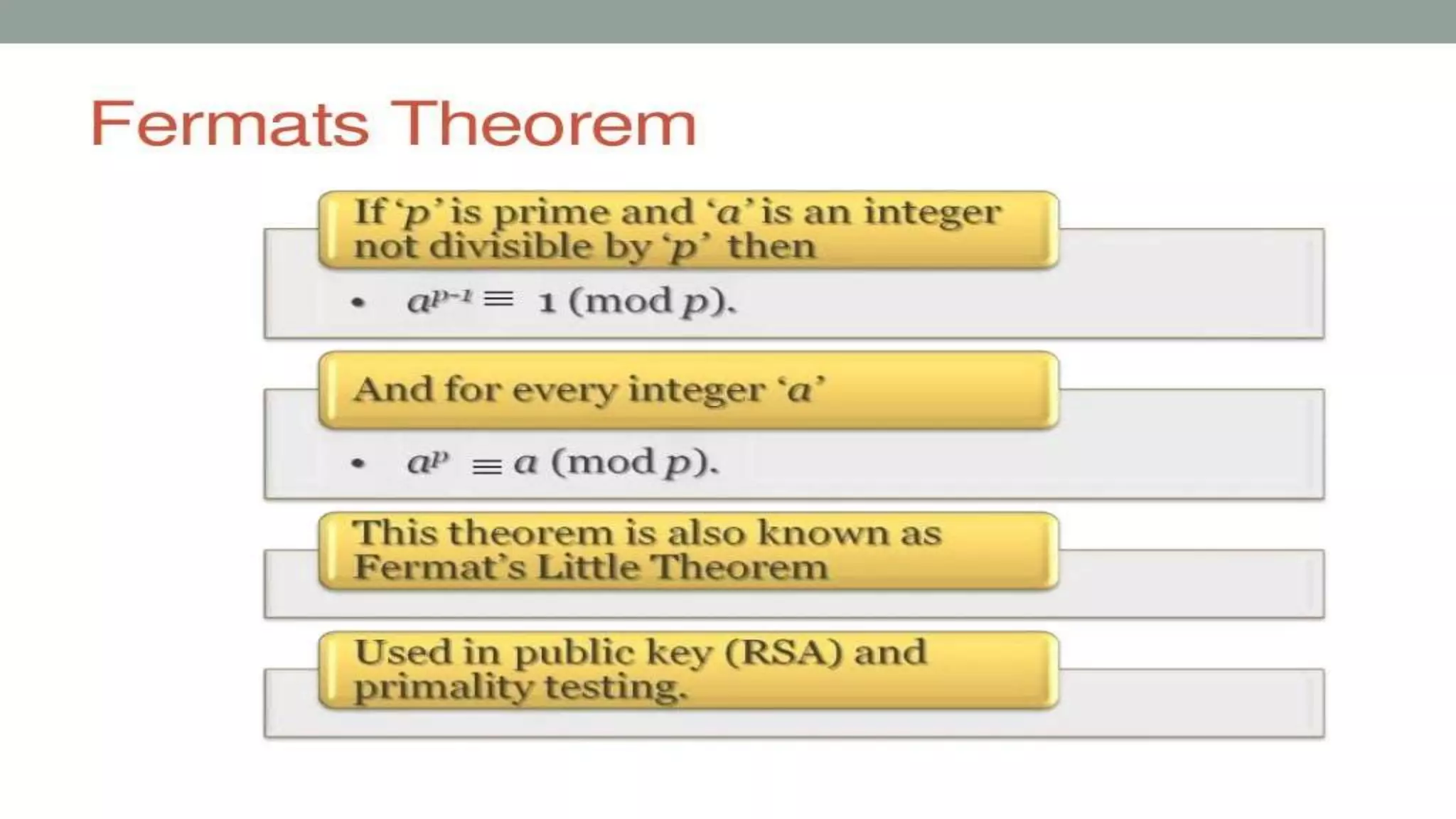 Fermats Theorem

If ‘p’ is prime and ‘a’ is an integer not divisible by ‘p’ then

• $a^{p-1} \equiv 1 \pmod{p}$.

And for every integer ‘a’

• $a^{p} \equiv a \pmod{p}$.

This theorem is also known as Fermat’s Little Theorem

Used in public key (RSA) and primality testing.